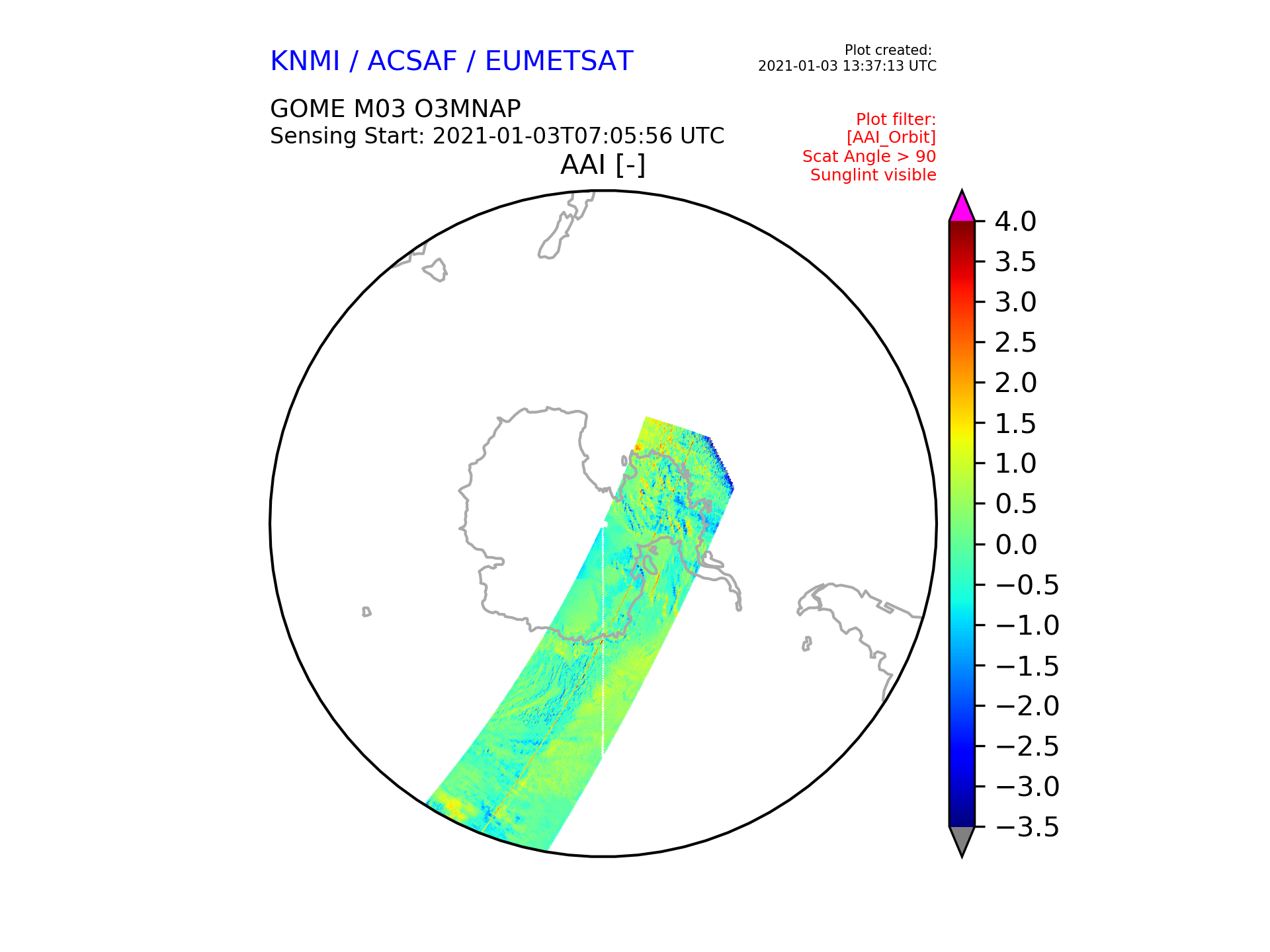 KNMI / ACSAF / EUMETSAT

Plot created:
2021-01-03 13:37:13 UTC

GOME M03 O3MNAP
Sensing Start: 2021-01-03T07:05:56 UTC

Plot filter:
[AAI_Orbit]
Scat Angle > 90
Sunglint visible

AAI [-]

4.0
3.5
3.0
2.5
2.0
1.5
1.0
0.5
0.0
−0.5
−1.0
−1.5
−2.0
−2.5
−3.0
−3.5